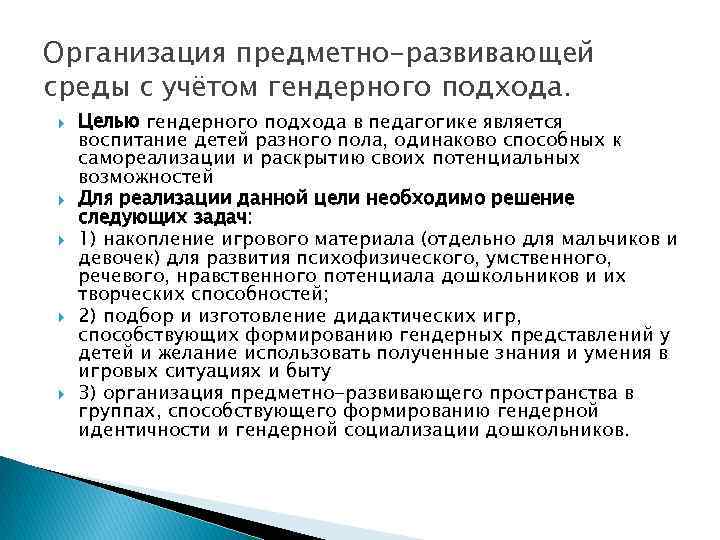 Организация предметно-развивающей среды с учётом гендерного подхода.

Целью гендерного подхода в педагогике является воспитание детей разного пола, одинаково способных к самореализации и раскрытию своих потенциальных возможностей

Для реализации данной цели необходимо решение следующих задач:

1) накопление игрового материала (отдельно для мальчиков и девочек) для развития психофизического, умственного, речевого, нравственного потенциала дошкольников и их творческих способностей;

2) подбор и изготовление дидактических игр, способствующих формированию гендерных представлений у детей и желание использовать полученные знания и умения в игровых ситуациях и быту

3) организация предметно-развивающего пространства в группах, способствующего формированию гендерной идентичности и гендерной социализации дошкольников.